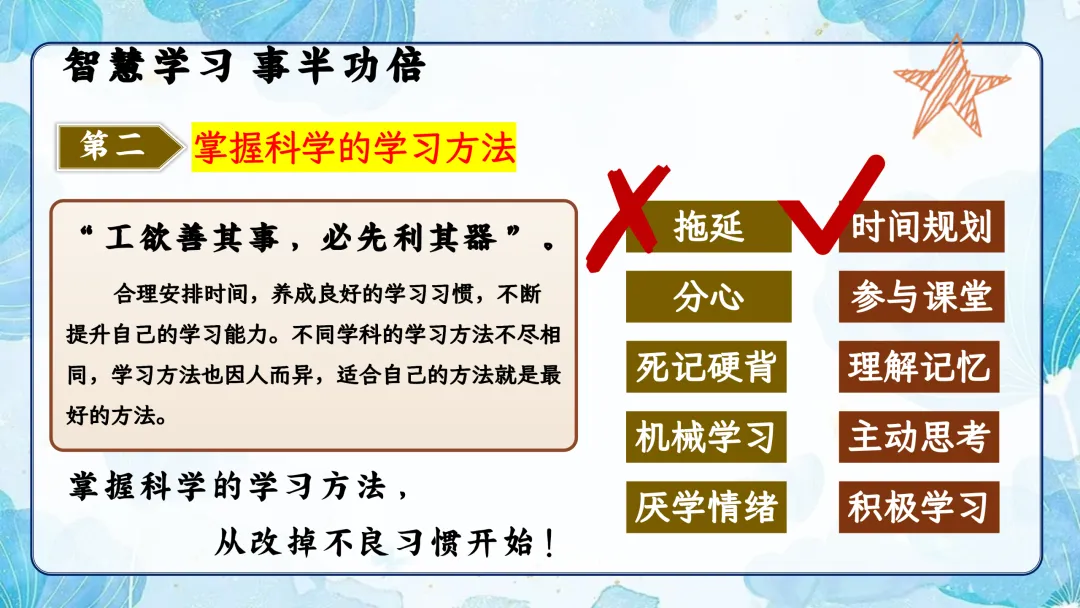 智慧学习 事半功倍

第二 掌握科学的学习方法

“工欲善其事，必先利其器”。

合理安排时间，养成良好的学习习惯，不断提升自己的学习能力。不同学科的学习方法不尽相同，学习方法也因人而异，适合自己的方法就是最好的方法。

掌握科学的学习方法，

从改掉不良习惯开始！

拖延

分心

死记硬背

机械学习

厌学情绪

时间规划

参与课堂

理解记忆

主动思考

积极学习